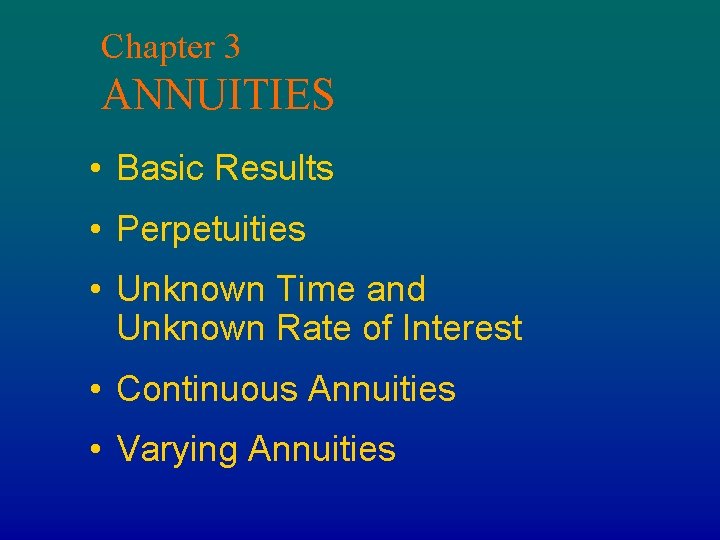 Chapter 3
ANNUITIES

• Basic Results

• Perpetuities

• Unknown Time and Unknown Rate of Interest

• Continuous Annuities

• Varying Annuities